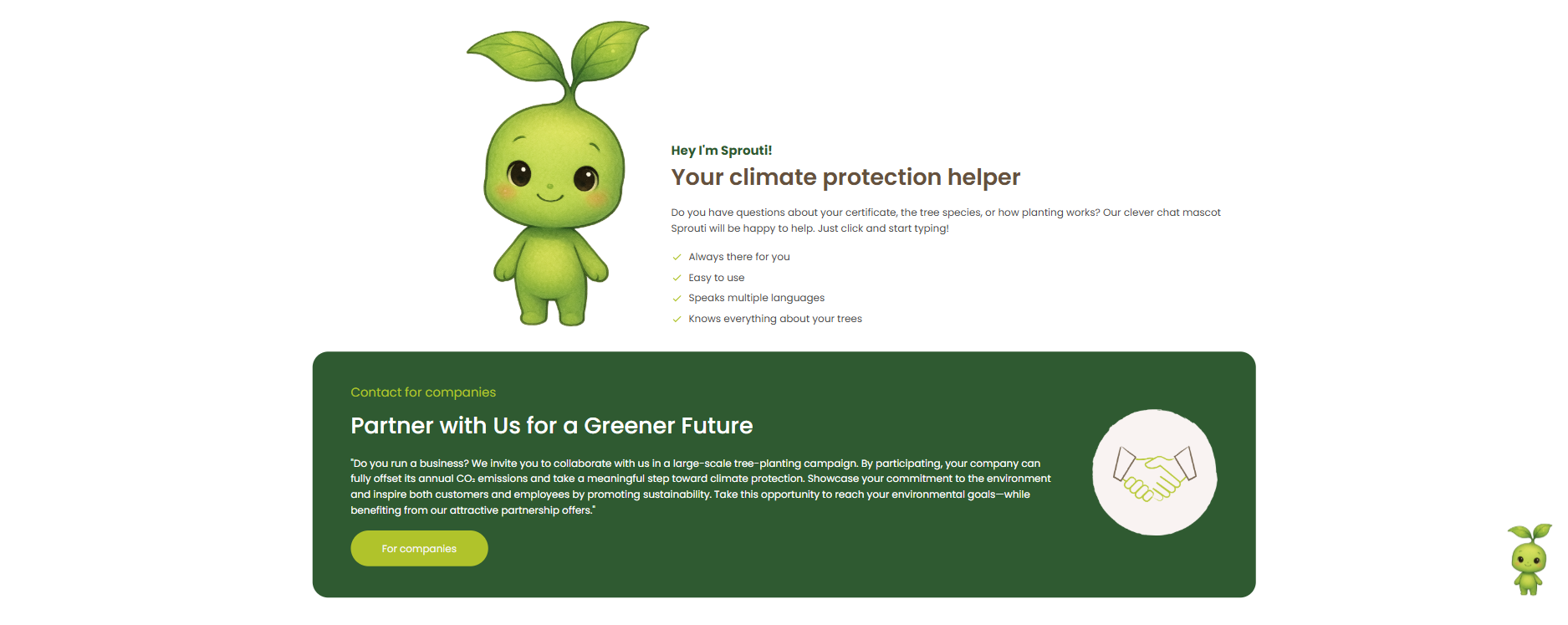 Hey I'm Sprouti!

Your climate protection helper

Do you have questions about your certificate, the tree species, or how planting works? Our clever chat mascot Sprouti will be happy to help. Just click and start typing!

Always there for you
Easy to use
Speaks multiple languages
Knows everything about your trees

Contact for companies

Partner with Us for a Greener Future

"Do you run a business? We invite you to collaborate with us in a large-scale tree-planting campaign. By participating, your company can fully offset its annual $CO_2$ emissions and take a meaningful step toward climate protection. Showcase your commitment to the environment and inspire both customers and employees by promoting sustainability. Take this opportunity to reach your environmental goals—while benefiting from our attractive partnership offers."

For companies